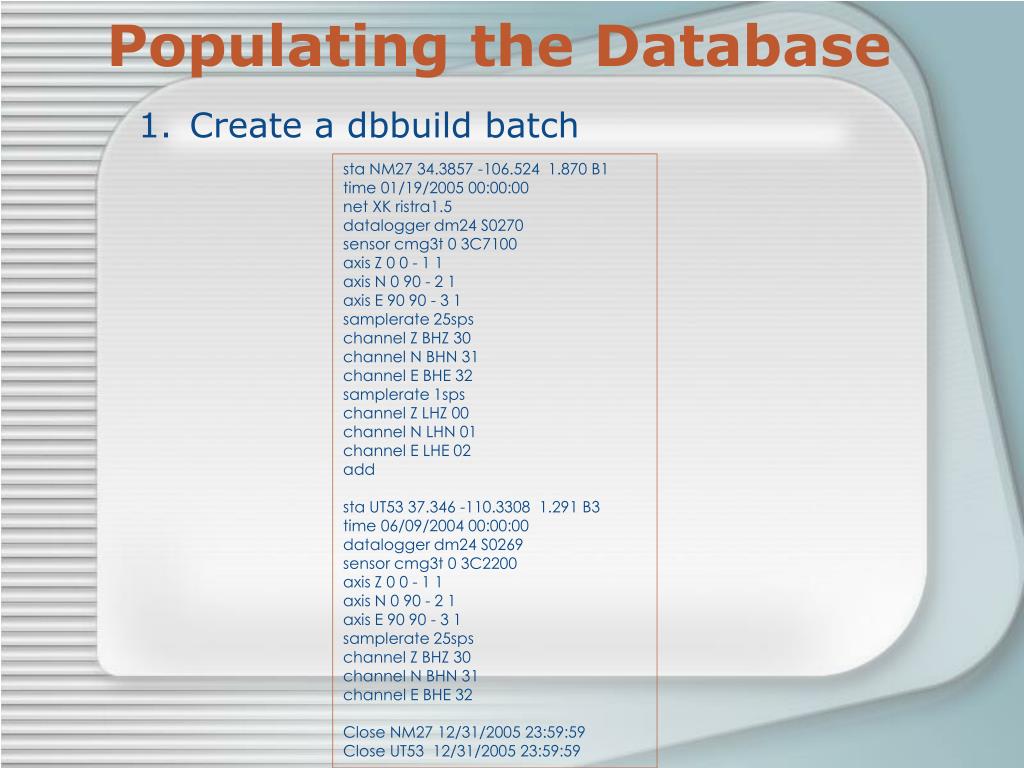 Populating the Database

1. Create a dbbuild batch

sta NM27 34.3857 -106.524 1.870 B1
time 01/19/2005 00:00:00
net XK ristra1.5
datalogger dm24 S0270
sensor cmg3t 0 3C7100
axis Z 0 0 - 1 1
axis N 0 90 - 2 1
axis E 90 90 - 3 1
samplerate 25sps
channel Z BHZ 30
channel N BHN 31
channel E BHE 32
samplerate 1sps
channel Z LHZ 00
channel N LHN 01
channel E LHE 02
add

sta UT53 37.346 -110.3308 1.291 B3
time 06/09/2004 00:00:00
datalogger dm24 S0269
sensor cmg3t 0 3C2200
axis Z 0 0 - 1 1
axis N 0 90 - 2 1
axis E 90 90 - 3 1
samplerate 25sps
channel Z BHZ 30
channel N BHN 31
channel E BHE 32

Close NM27 12/31/2005 23:59:59
Close UT53 12/31/2005 23:59:59